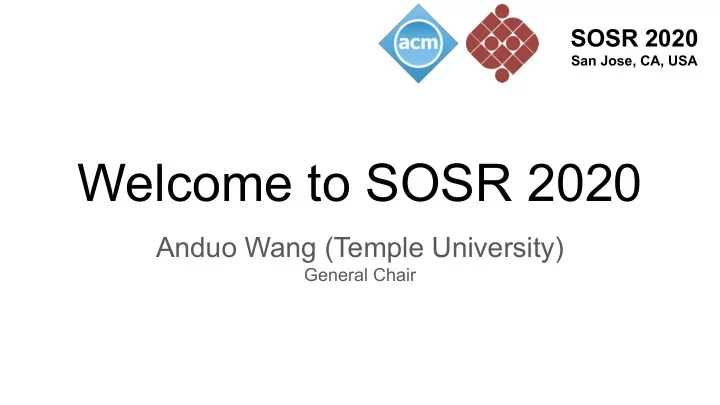 acm

SOSR 2020
San Jose, CA, USA

Welcome to SOSR 2020

Anduo Wang (Temple University)
General Chair